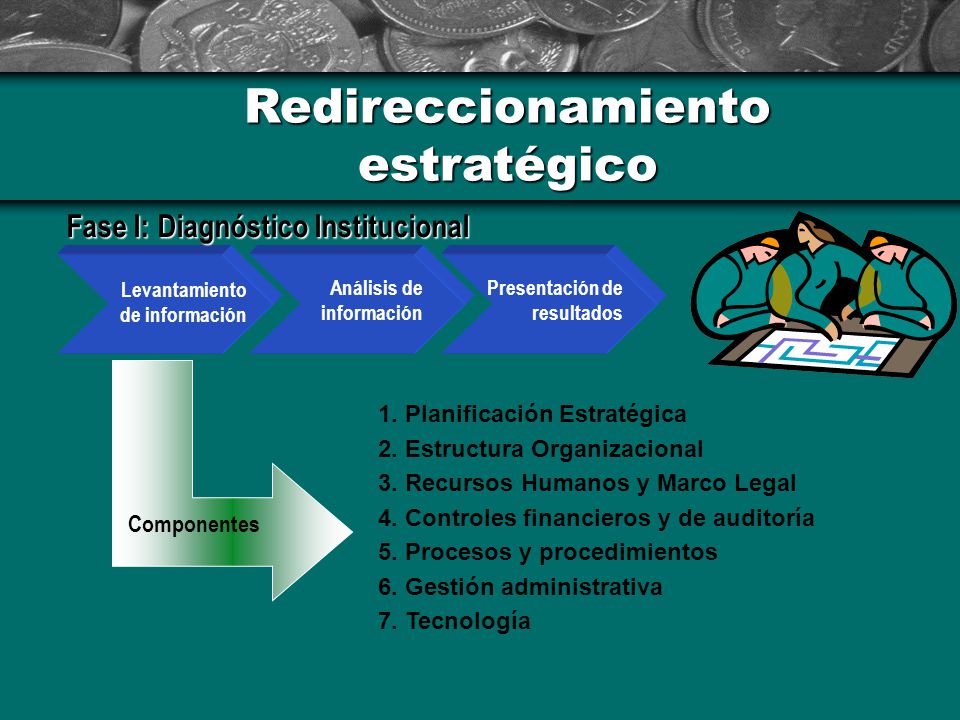 Redireccionamiento estratégico

Fase I: Diagnóstico Institucional

Levantamiento de información

Análisis de información

Presentación de resultados

Componentes

1. Planificación Estratégica
2. Estructura Organizacional
3. Recursos Humanos y Marco Legal
4. Controles financieros y de auditoría
5. Procesos y procedimientos
6. Gestión administrativa
7. Tecnología